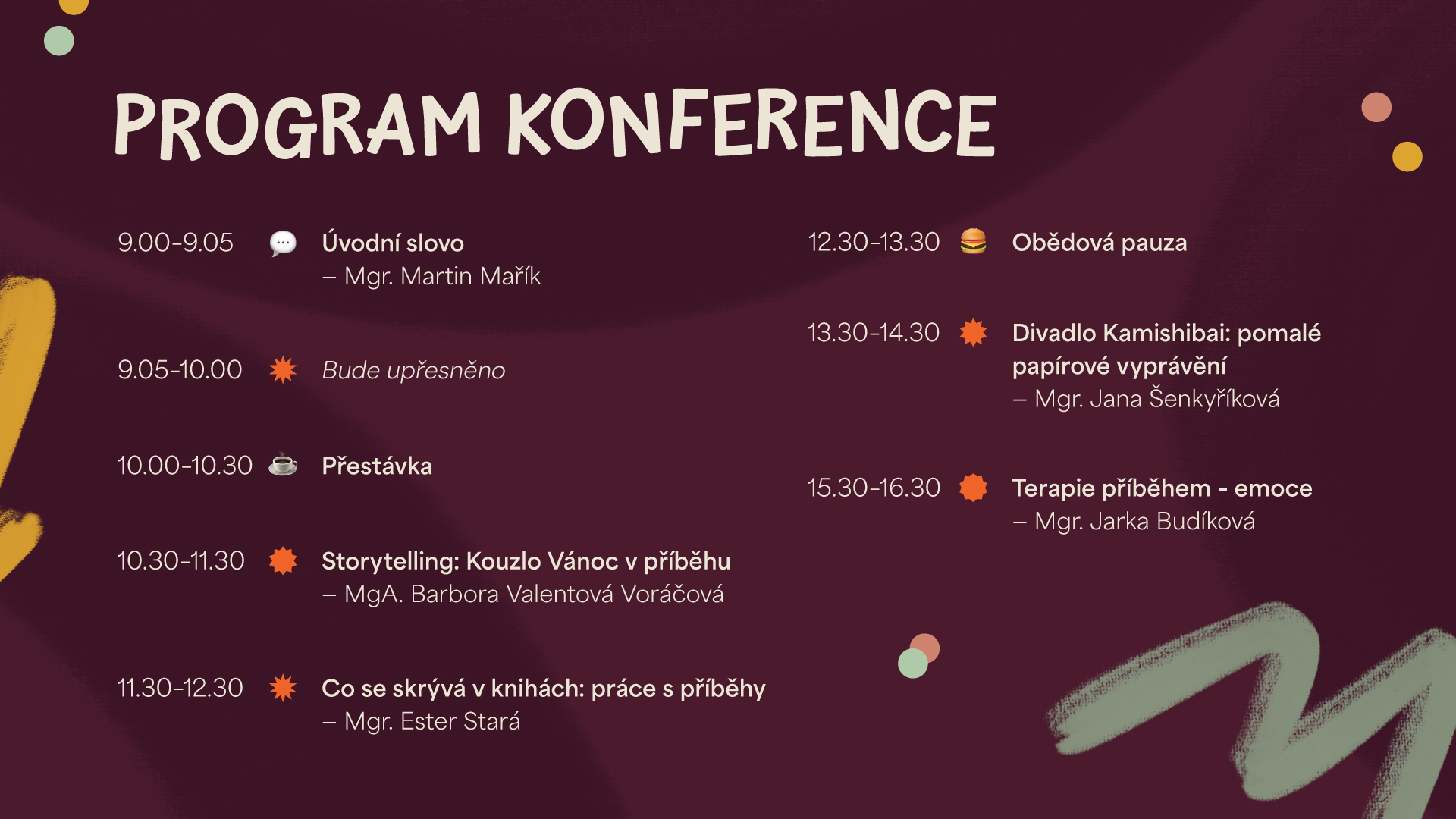 PROGRAM KONFERENCE

9.00-9.05 Úvodní slovo
– Mgr. Martin Mařík

9.05-10.00 Bude upřesněno

10.00-10.30 Přestávka

10.30-11.30 Storytelling: Kouzlo Vánoc v příběhu
– MgA. Barbora Valentová Voráčová

11.30-12.30 Co se skrývá v knihách: práce s příběhy
– Mgr. Ester Stará

12.30-13.30 Obědová pauza

13.30-14.30 Divadlo Kamishibai: pomalé papírové vyprávění
– Mgr. Jana Šenkyříková

15.30-16.30 Terapie příběhem - emoce
– Mgr. Jarka Budíková